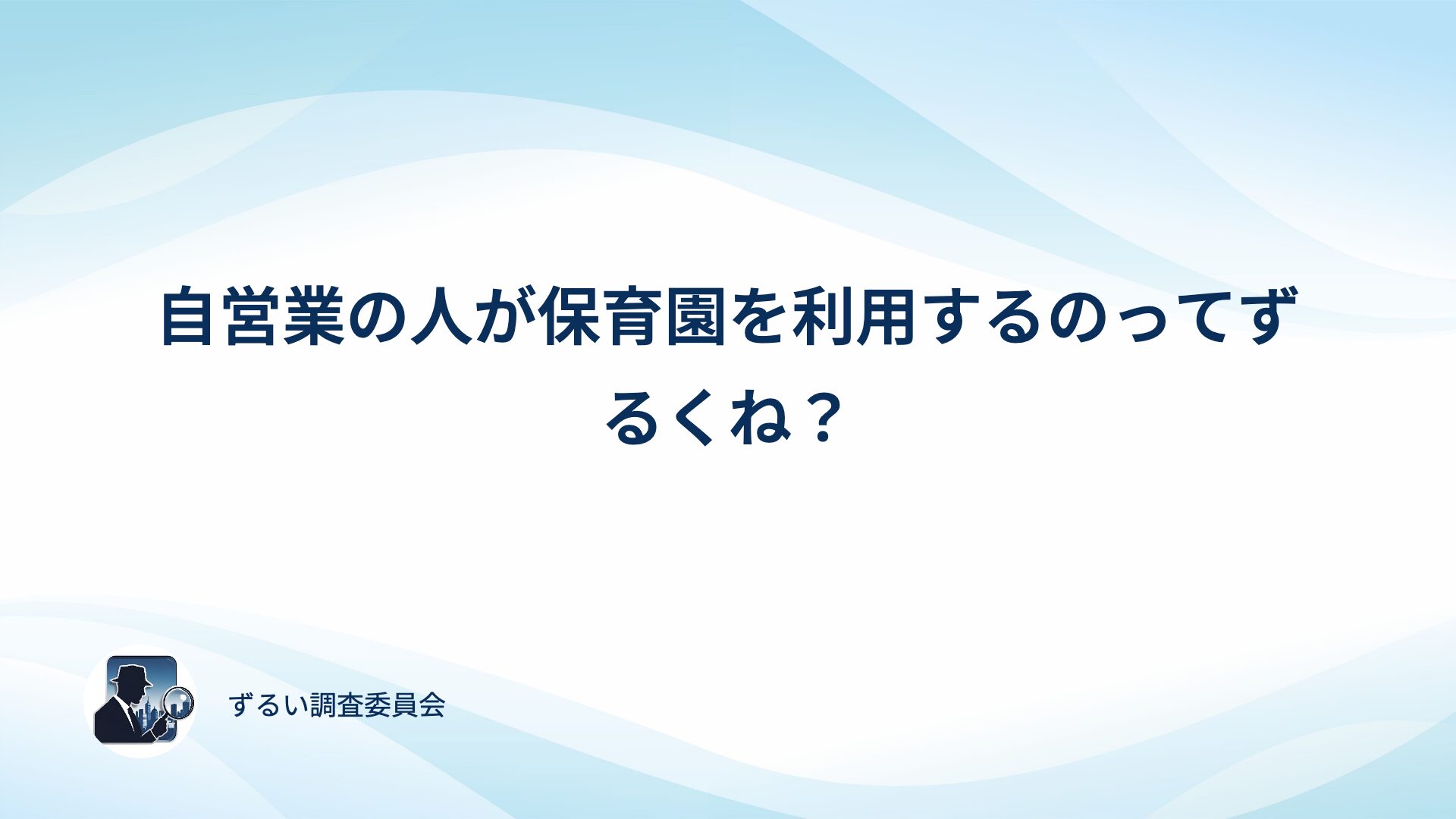 自営業の人が保育園を利用するのってずるくね？

ずるい調査委員会